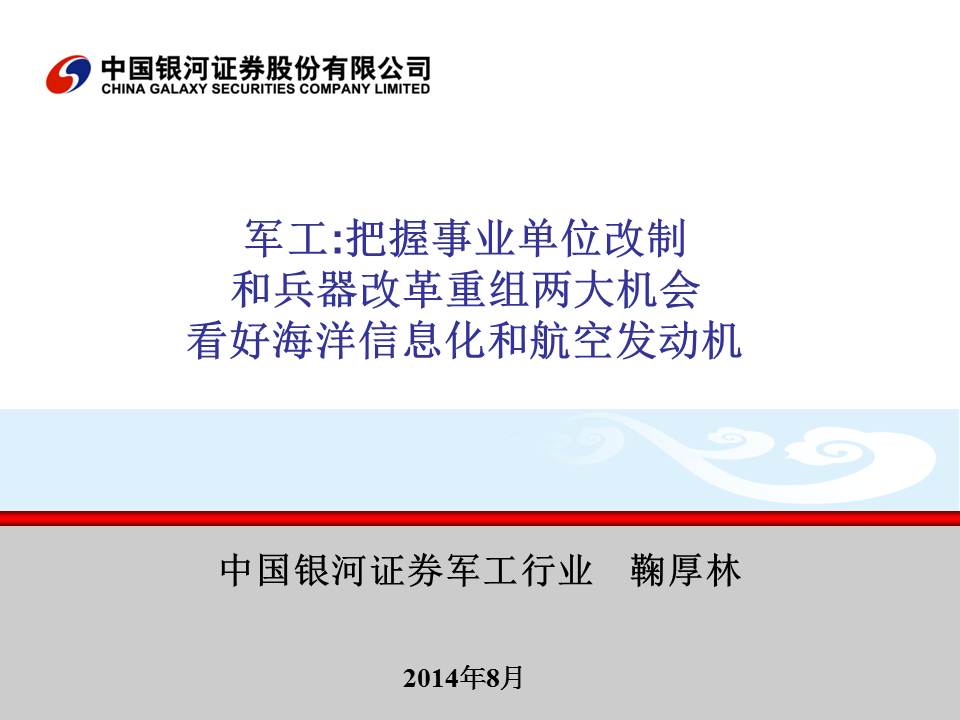 中国银河证券股份有限公司
CHINA GALAXY SECURITIES COMPANY LIMITED

军工:把握事业单位改制
和兵器改革重组两大机会
看好海洋信息化和航空发动机

中国银河证券军工行业　鞠厚林

2014年8月